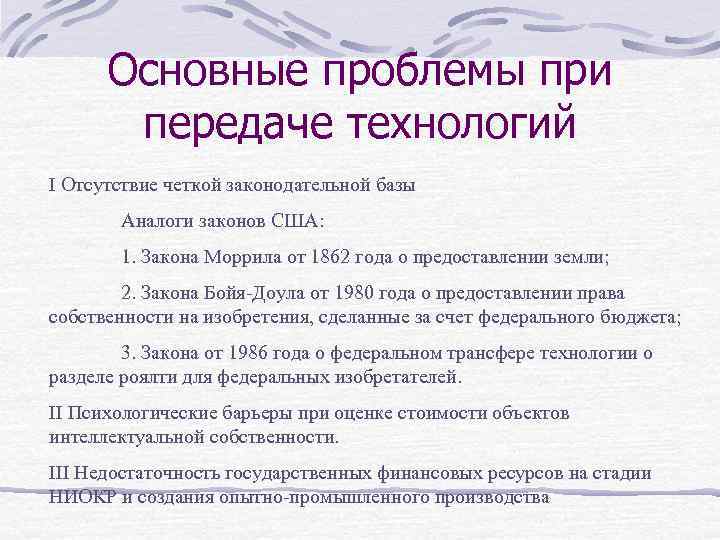 Основные проблемы при передаче технологий

I Отсутствие четкой законодательной базы

Аналоги законов США:

1. Закона Моррила от 1862 года о предоставлении земли;

2. Закона Бойя-Доула от 1980 года о предоставлении права собственности на изобретения, сделанные за счет федерального бюджета;

3. Закона от 1986 года о федеральном трансфере технологии о разделе роялти для федеральных изобретателей.

II Психологические барьеры при оценке стоимости объектов интеллектуальной собственности.

III Недостаточность государственных финансовых ресурсов на стадии НИОКР и создания опытно-промышленного производства